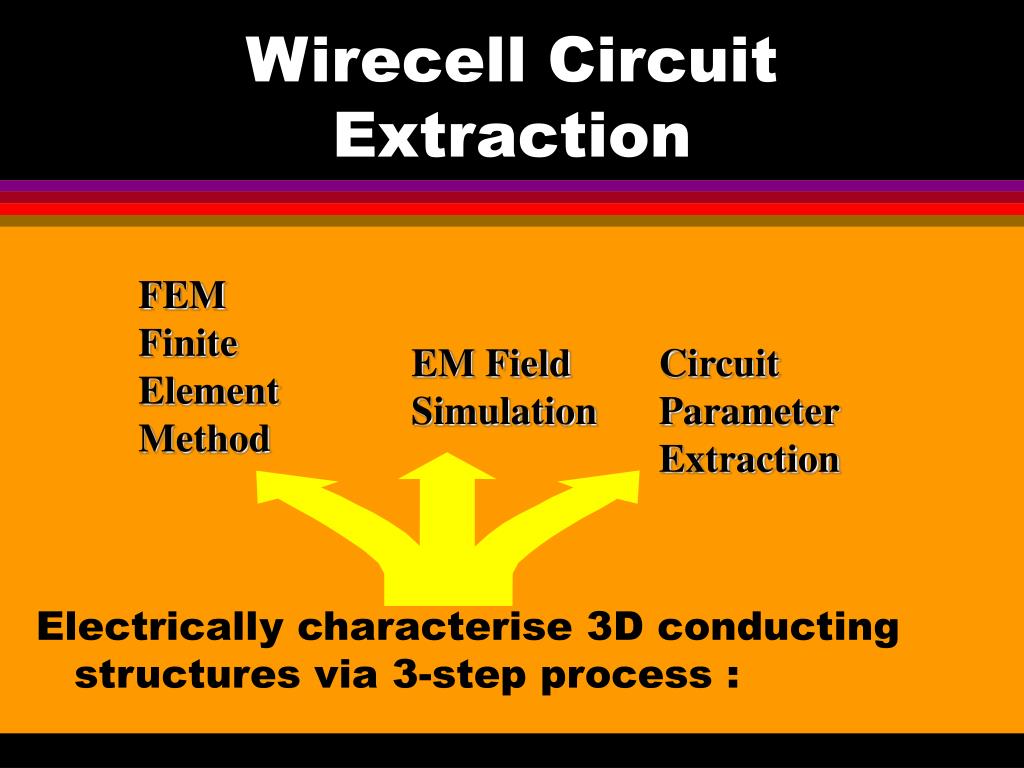 Wirecell Circuit Extraction

FEM
Finite
Element
Method

EM Field
Simulation

Circuit
Parameter
Extraction

Electrically characterise 3D conducting structures via 3-step process :